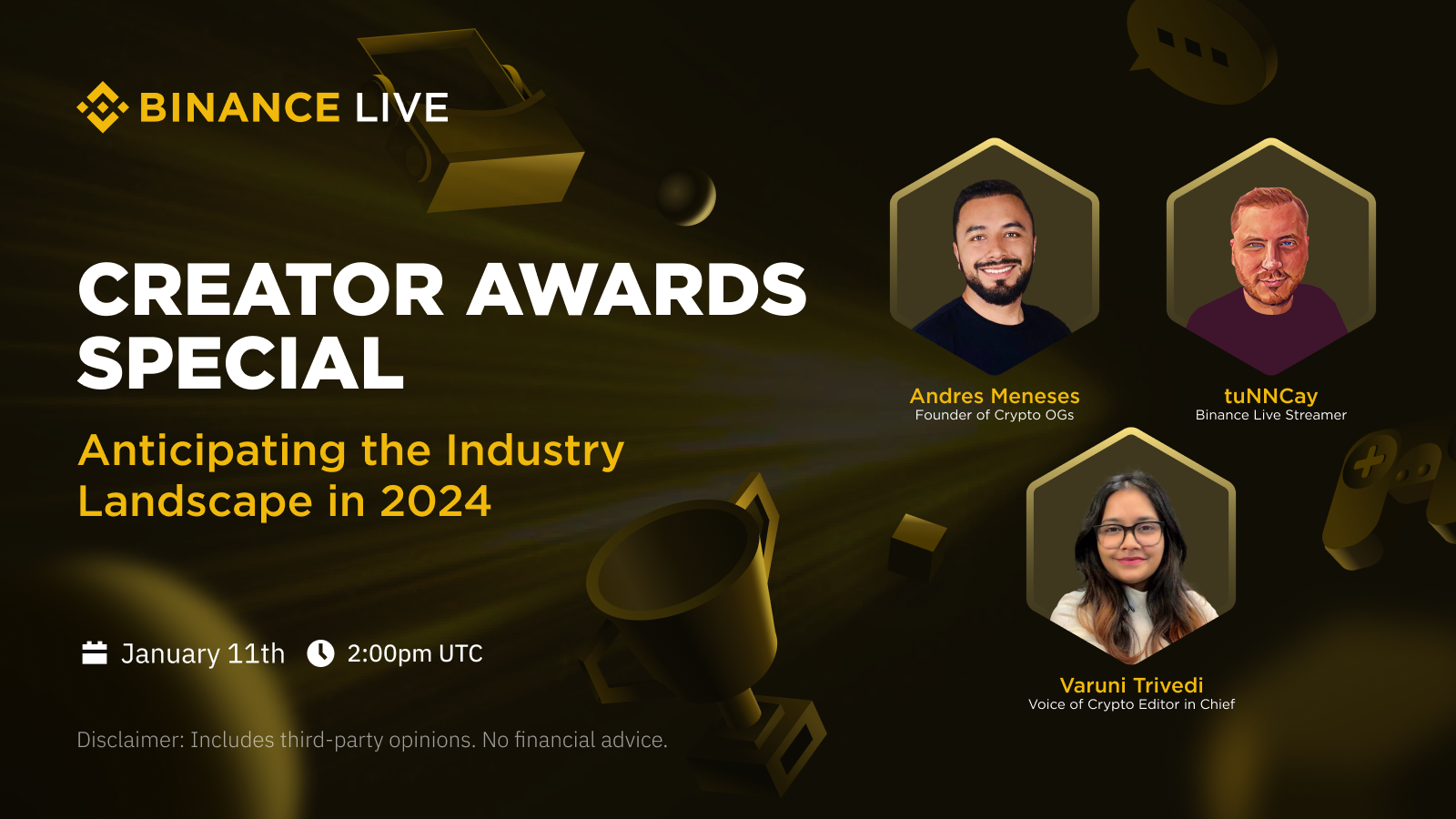 BINANCE LIVE

CREATOR AWARDS SPECIAL

Anticipating the Industry Landscape in 2024

January 11th 2:00pm UTC

Disclaimer: Includes third-party opinions. No financial advice.

Andres Meneses
Founder of Crypto OGs

tuNNCay
Binance Live Streamer

Varuni Trivedi
Voice of Crypto Editor in Chief